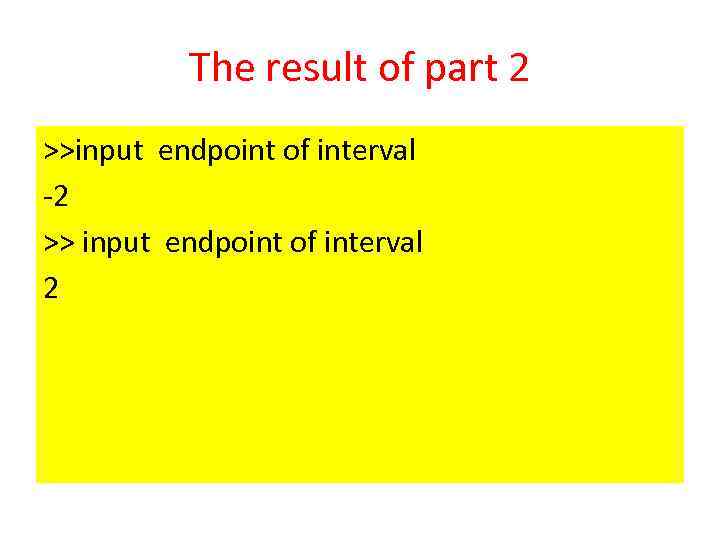 The result of part 2

>>input  endpoint of interval

-2

>> input  endpoint of interval

2